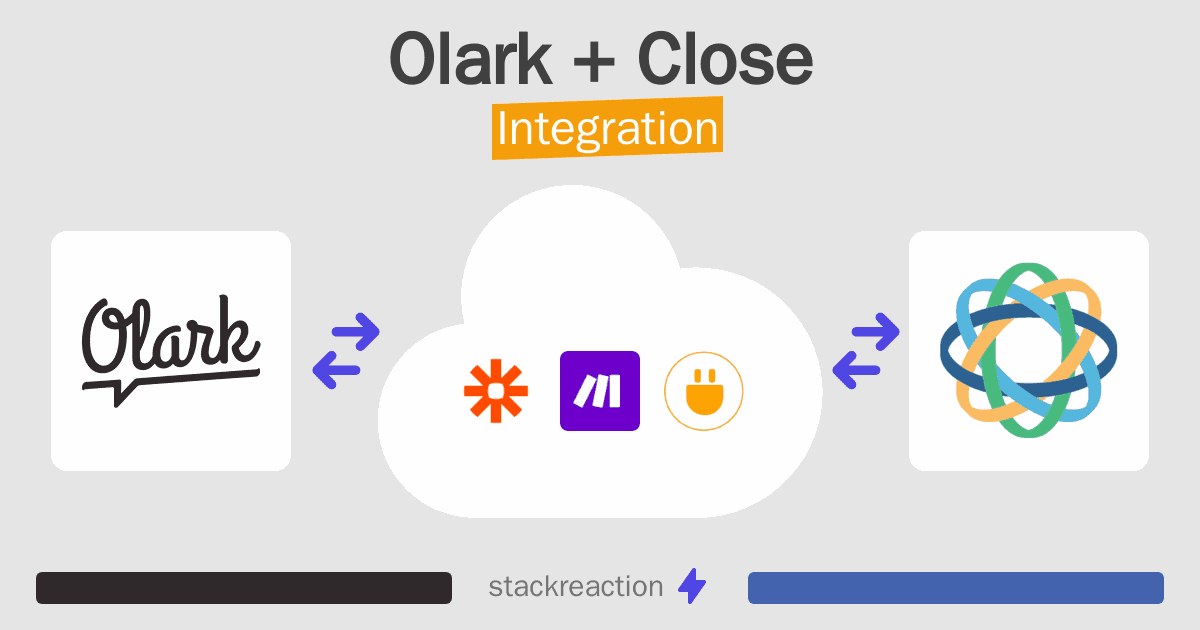 Olark + Close
Integration

Olark

stackreaction